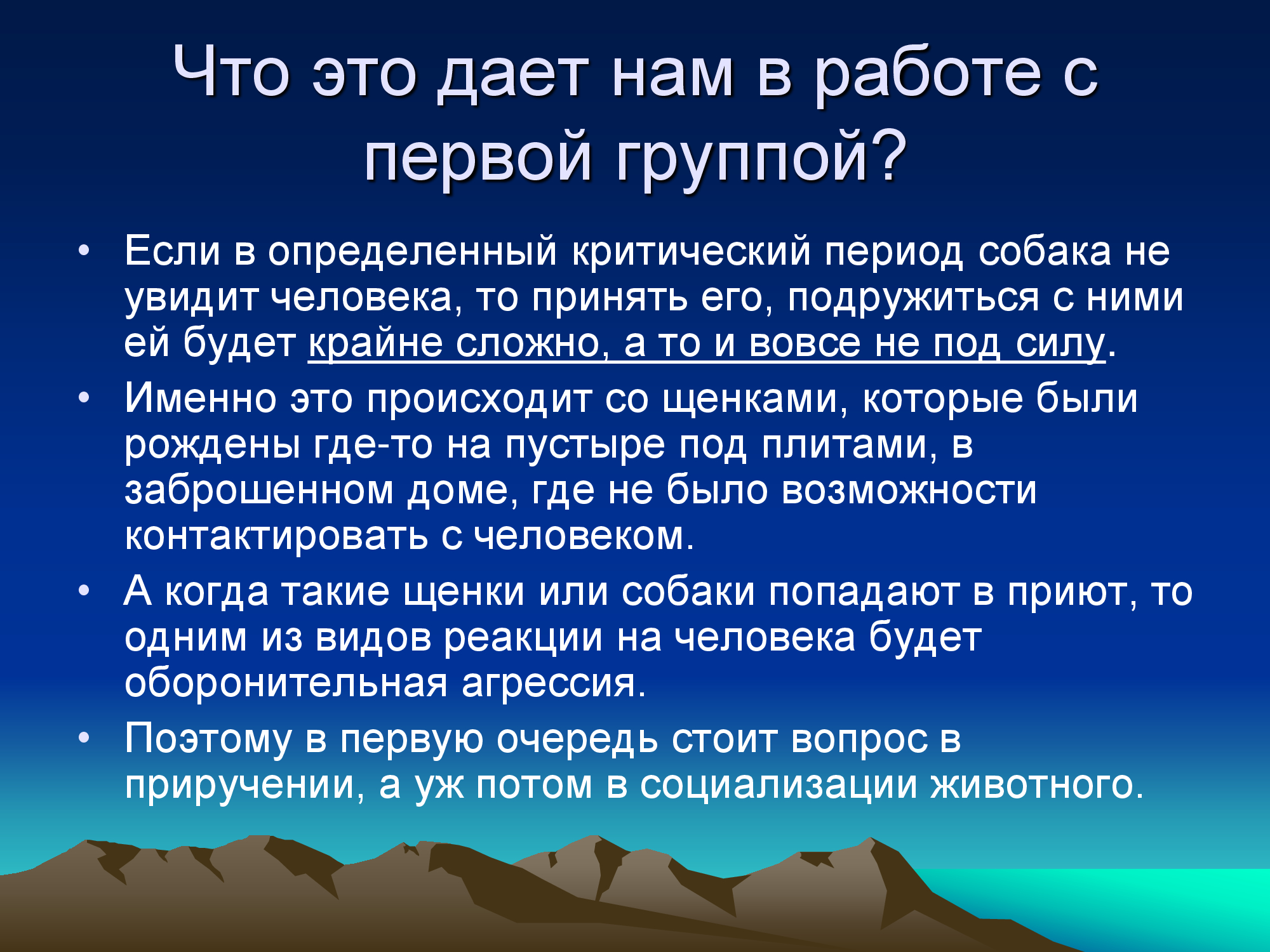 Что это дает нам в работе с первой группой?

• Если в определенный критический период собака не увидит человека, то принять его, подружиться с ними ей будет крайне сложно, а то и вовсе не под силу.
• Именно это происходит со щенками, которые были рождены где-то на пустыре под плитами, в заброшенном доме, где не было возможности контактировать с человеком.
• А когда такие щенки или собаки попадают в приют, то одним из видов реакции на человека будет оборонительная агрессия.
• Поэтому в первую очередь стоит вопрос в приручении, а уж потом в социализации животного.